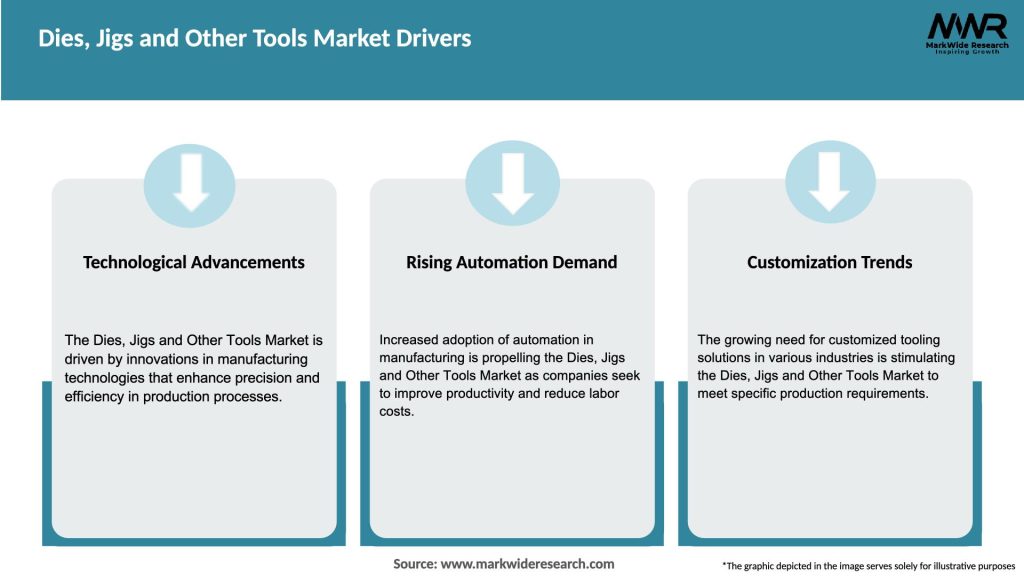 Dies, Jigs and Other Tools Market Drivers

MWR
MarkWide Research
Inspiring Growth

Technological Advancements

The Dies, Jigs and Other Tools Market is driven by innovations in manufacturing technologies that enhance precision and efficiency in production processes.

Rising Automation Demand

Increased adoption of automation in manufacturing is propelling the Dies, Jigs and Other Tools Market as companies seek to improve productivity and reduce labor costs.

Customization Trends

The growing need for customized tooling solutions in various industries is stimulating the Dies, Jigs and Other Tools Market to meet specific production requirements.

Source: www.markwideresearch.com

*The graphic depicted in the image serves solely for illustrative purposes